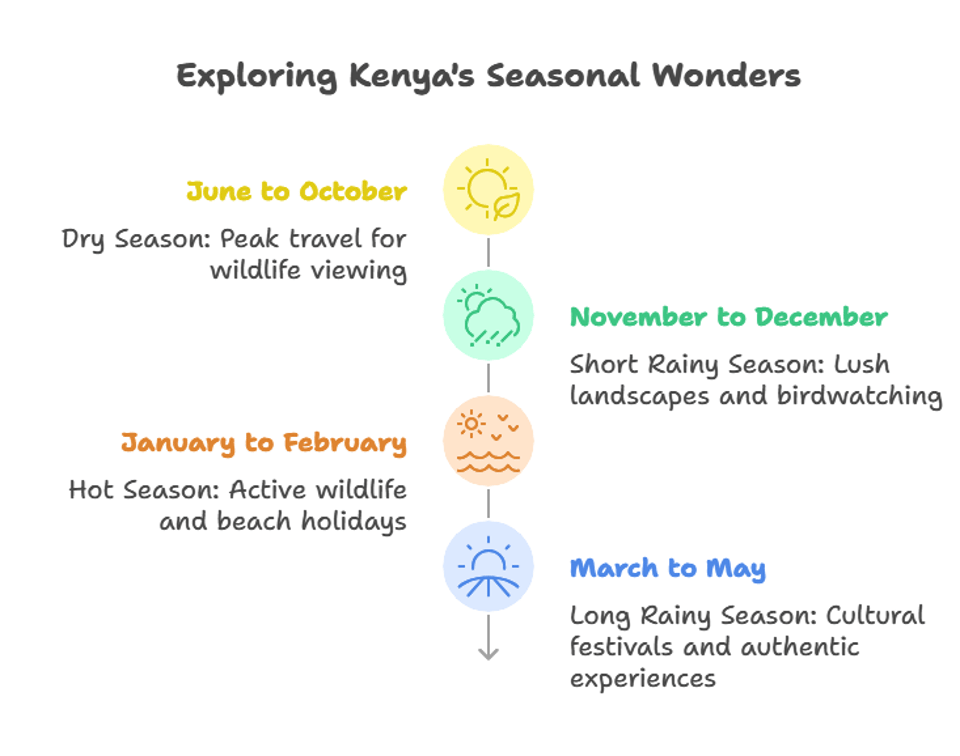 Exploring Kenya's Seasonal Wonders

June to October

Dry Season: Peak travel for wildlife viewing

November to December

Short Rainy Season: Lush landscapes and birdwatching

January to February

Hot Season: Active wildlife and beach holidays

March to May

Long Rainy Season: Cultural festivals and authentic experiences